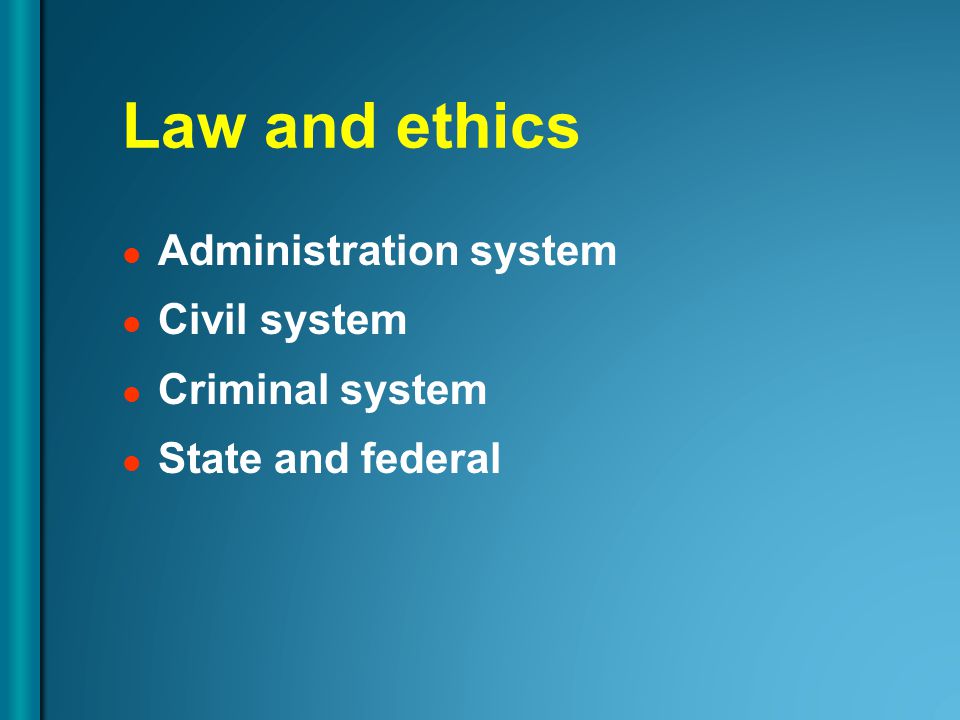 Law and ethics

- Administration system
- Civil system
- Criminal system
- State and federal